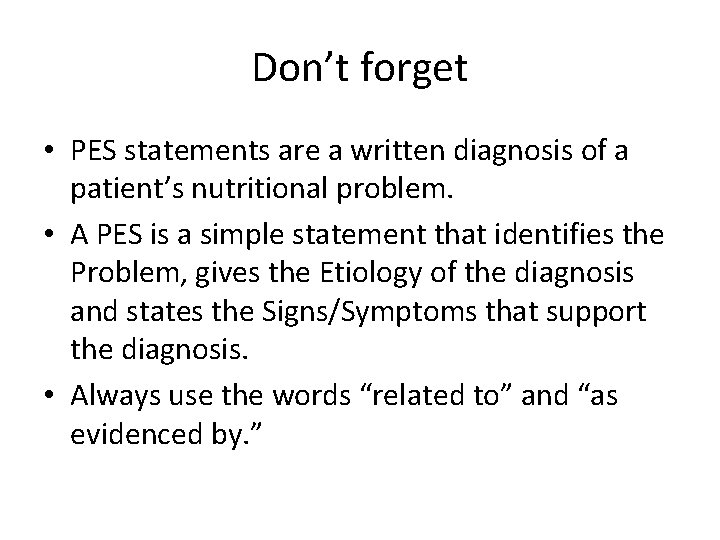 Don’t forget

• PES statements are a written diagnosis of a patient’s nutritional problem.

• A PES is a simple statement that identifies the Problem, gives the Etiology of the diagnosis and states the Signs/Symptoms that support the diagnosis.

• Always use the words “related to” and “as evidenced by.”